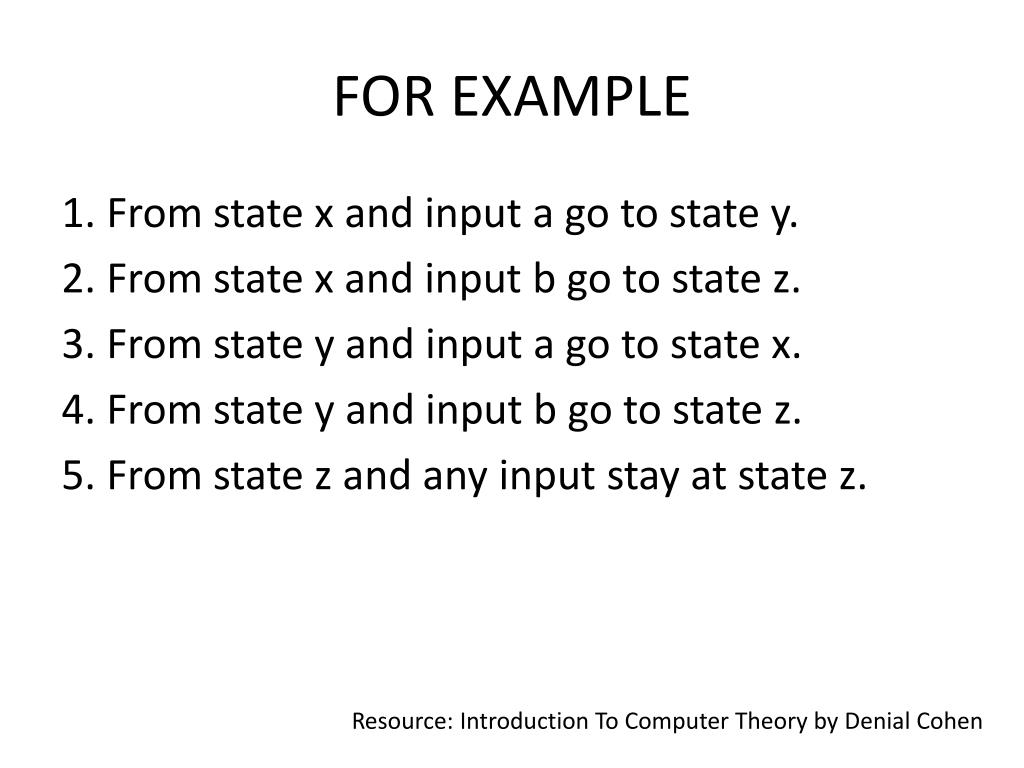 FOR EXAMPLE

1. From state x and input a go to state y.
2. From state x and input b go to state z.
3. From state y and input a go to state x.
4. From state y and input b go to state z.
5. From state z and any input stay at state z.

Resource: Introduction To Computer Theory by Denial Cohen